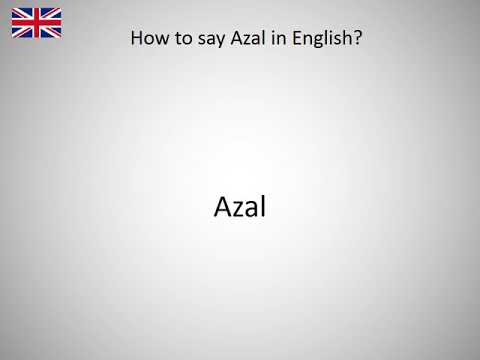 How to say Azal in English?

Azal